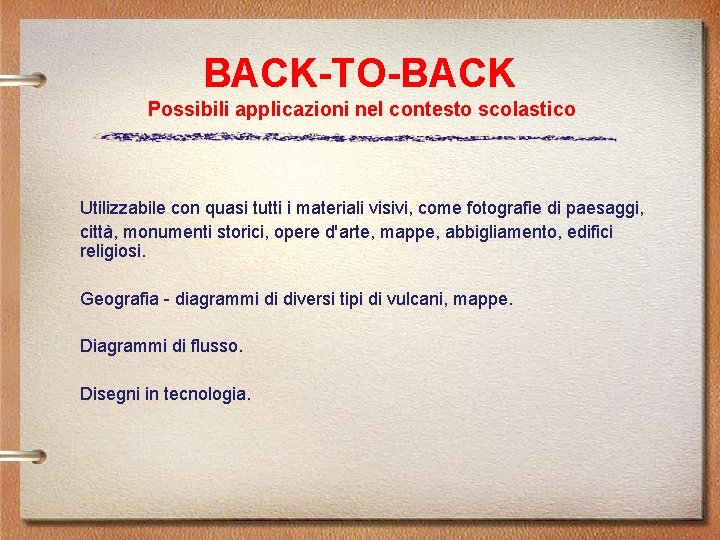 BACK-TO-BACK
Possibili applicazioni nel contesto scolastico

Utilizzabile con quasi tutti i materiali visivi, come fotografie di paesaggi, città, monumenti storici, opere d'arte, mappe, abbigliamento, edifici religiosi.

Geografia - diagrammi di diversi tipi di vulcani, mappe.

Diagrammi di flusso.

Disegni in tecnologia.